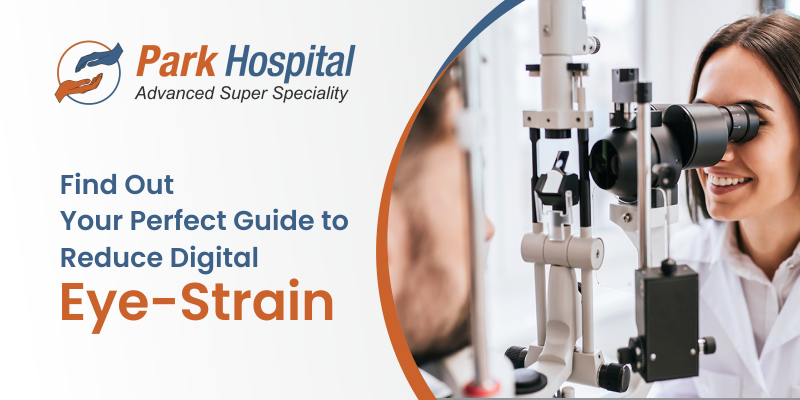 Park Hospital
Advanced Super Speciality

Find Out
Your Perfect Guide to
Reduce Digital
Eye-Strain